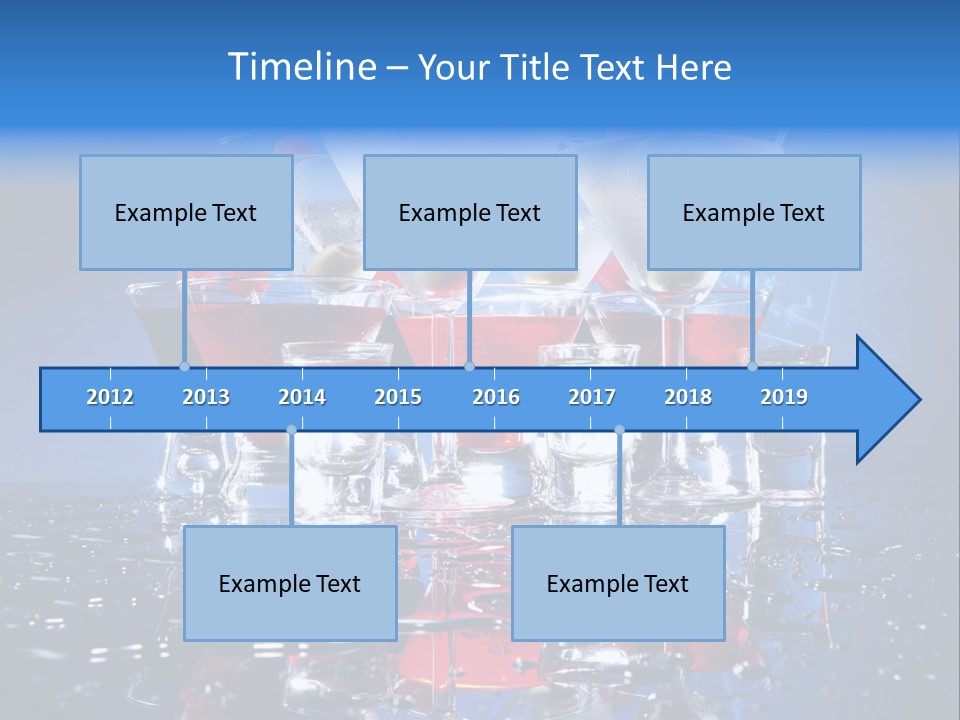 Timeline – Your Title Text Here

Example Text

Example Text

Example Text

2012 2013 2014 2015 2016 2017 2018 2019

Example Text

Example Text